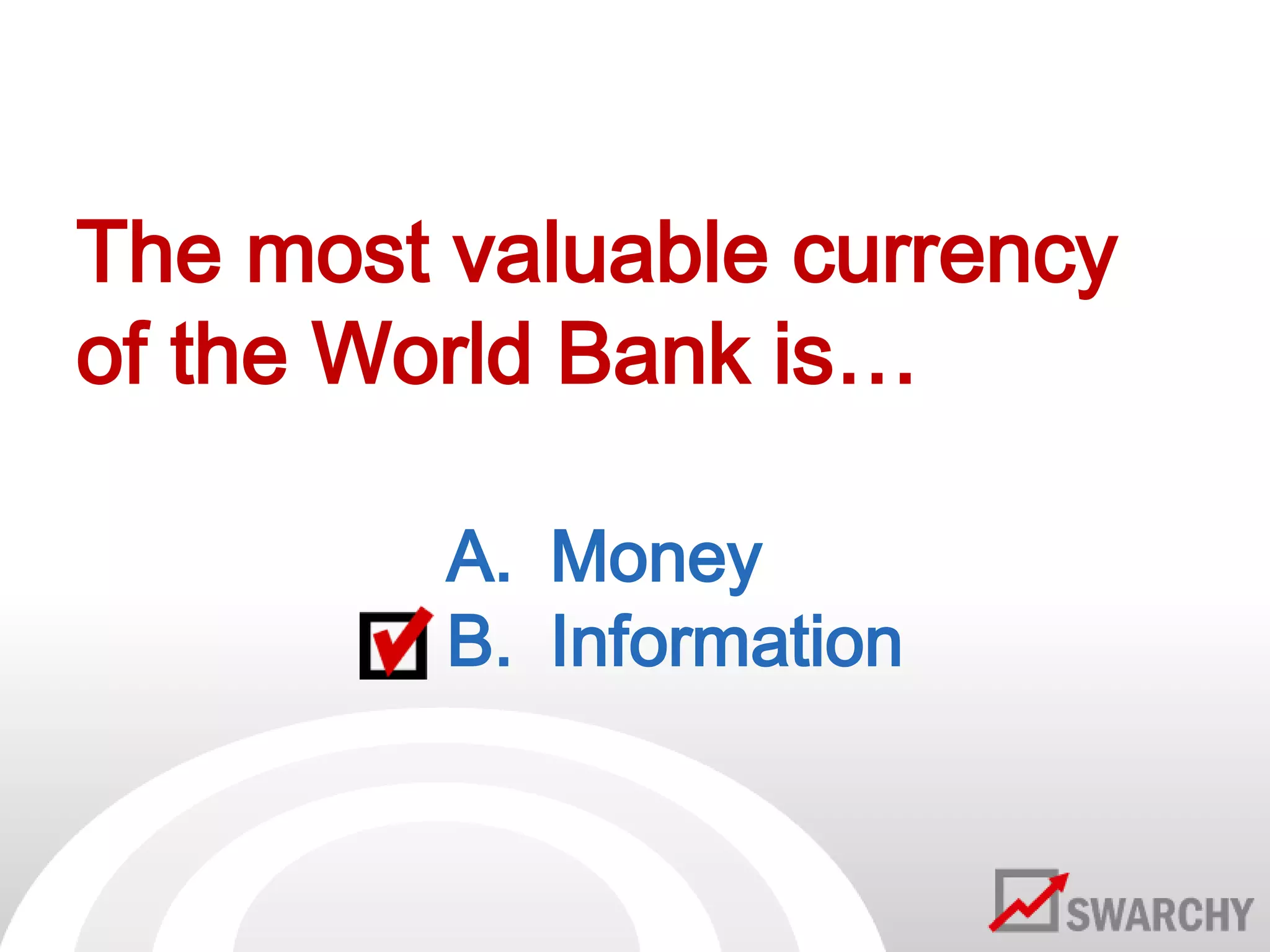 The most valuable currency of the World Bank is…

A. Money
B. Information

SWARCHY